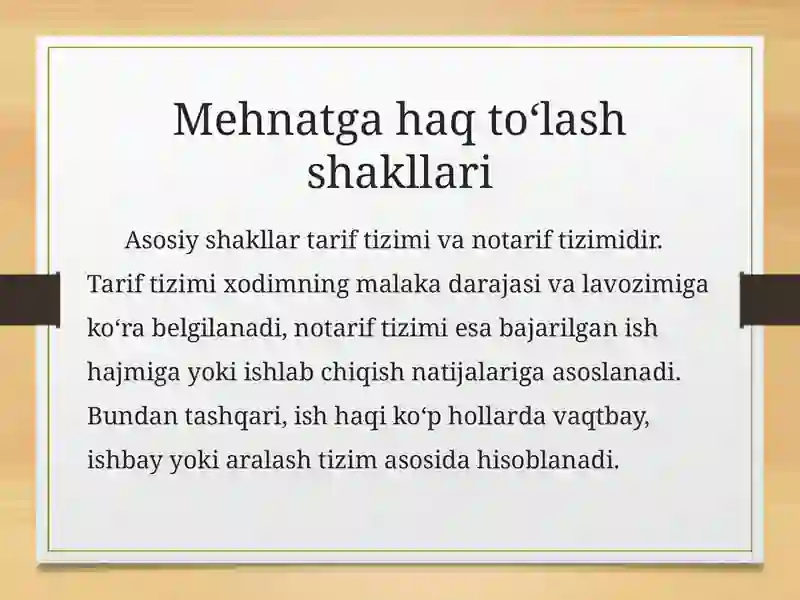 Mehnatga haq to‘lash shakllari

Asosiy shakllar tarif tizimi va notarif tizimidir. Tarif tizimi xodimning malaka darajasi va lavozimiga ko‘ra belgilanadi, notarif tizimi esa bajarilgan ish hajmiga yoki ishlab chiqish natijalariga asoslanadi. Bundan tashqari, ish haqi ko‘p hollarda vaqtbay, ishbay yoki aralash tizim asosida hisoblanadi.